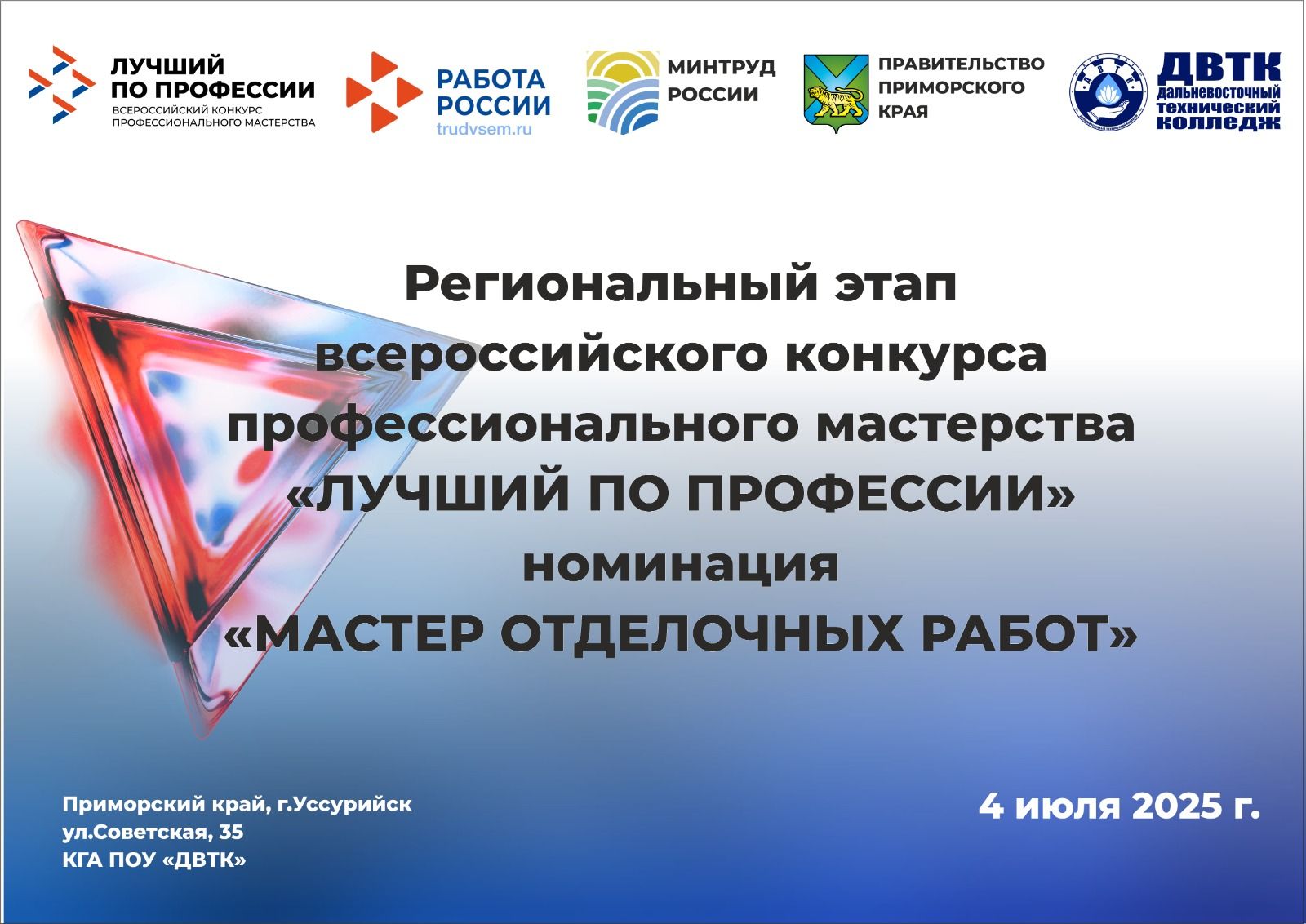 ЛУЧШИЙ ПО ПРОФЕССИИ
ВСЕРОССИЙСКИЙ КОНКУРС ПРОФЕССИОНАЛЬНОГО МАСТЕРСТВА

РАБОТА РОССИИ
trudvsem.ru

МИНТРУД РОССИИ

ПРАВИТЕЛЬСТВО ПРИМОРСКОГО КРАЯ

ДВТК
Дальневосточный технический колледж

Региональный этап всероссийского конкурса профессионального мастерства «ЛУЧШИЙ ПО ПРОФЕССИИ» номинация «МАСТЕР ОТДЕЛОЧНЫХ РАБОТ»

Приморский край, г.Уссурийск
ул.Советская, 35
КГА ПОУ «ДВТК»

4 июля 2025 г.